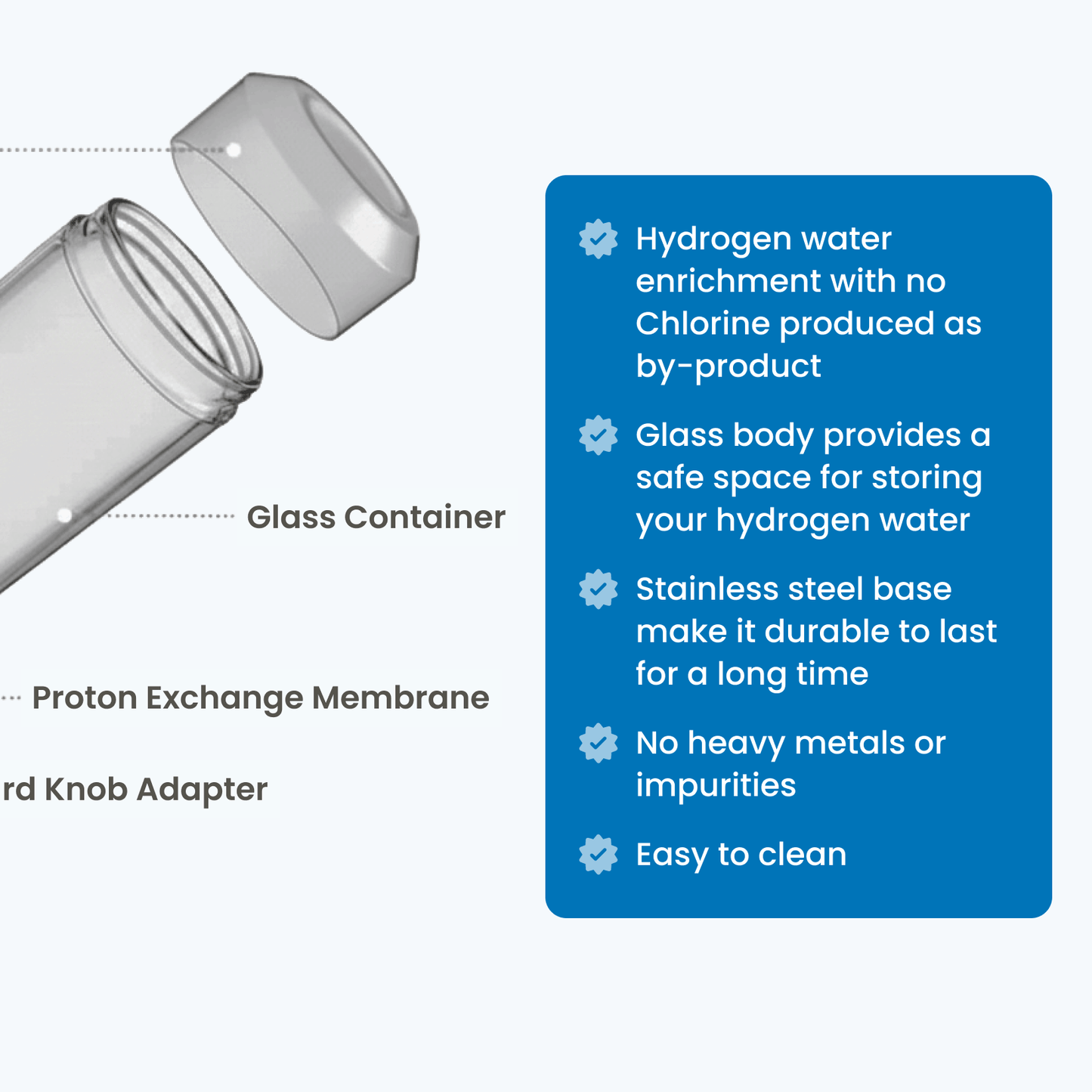 Glass Container

Proton Exchange Membrane

rd Knob Adapter

Hydrogen water enrichment with no Chlorine produced as by-product

Glass body provides a safe space for storing your hydrogen water

Stainless steel base make it durable to last for a long time

No heavy metals or impurities

Easy to clean